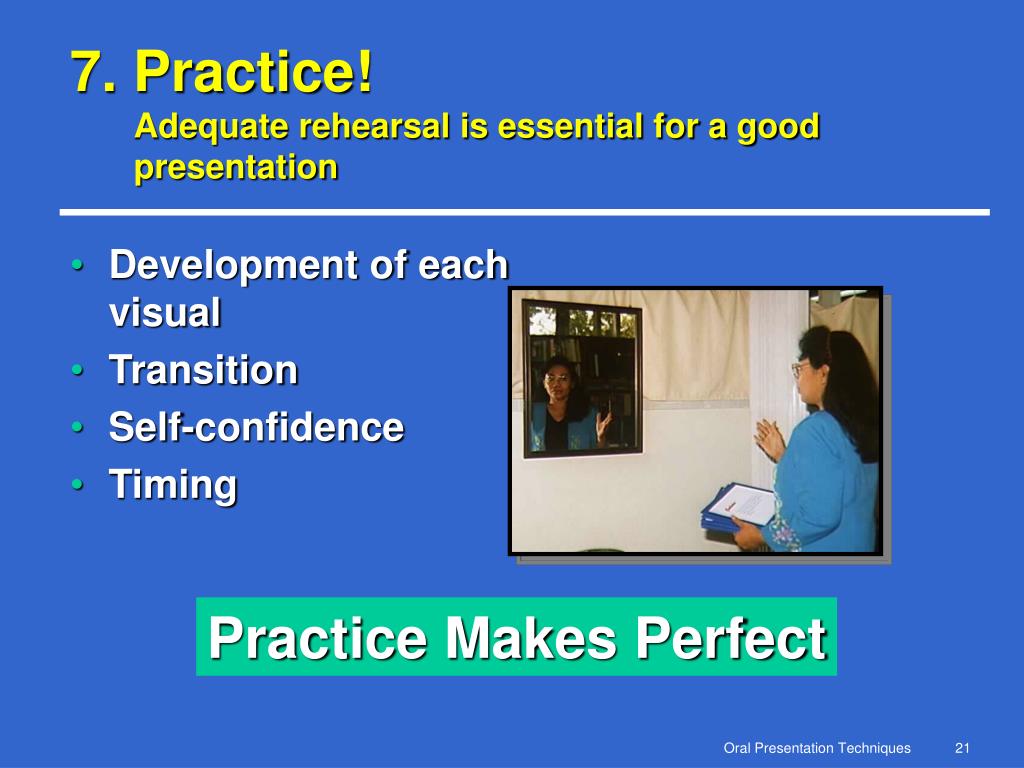 7. Practice!
Adequate rehearsal is essential for a good presentation

• Development of each visual
• Transition
• Self-confidence
• Timing

Practice Makes Perfect

Oral Presentation Techniques 21